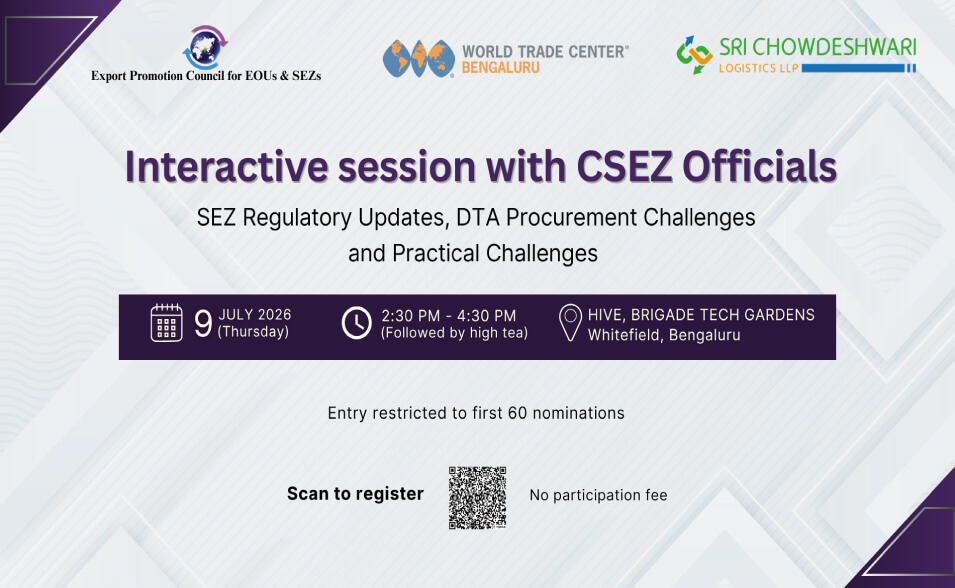 Export Promotion Council for EOUs & SEZs

WORLD TRADE CENTER®
BENGALURU

SRI CHOWDESHWARI
LOGISTICS LLP

Interactive session with CSEZ Officials

SEZ Regulatory Updates, DTA Procurement Challenges and Practical Challenges

9 JULY 2026 (Thursday)

2:30 PM - 4:30 PM (Followed by high tea)

HIVE, BRIGADE TECH GARDENS Whitefield, Bengaluru

Entry restricted to first 60 nominations

Scan to register

No participation fee